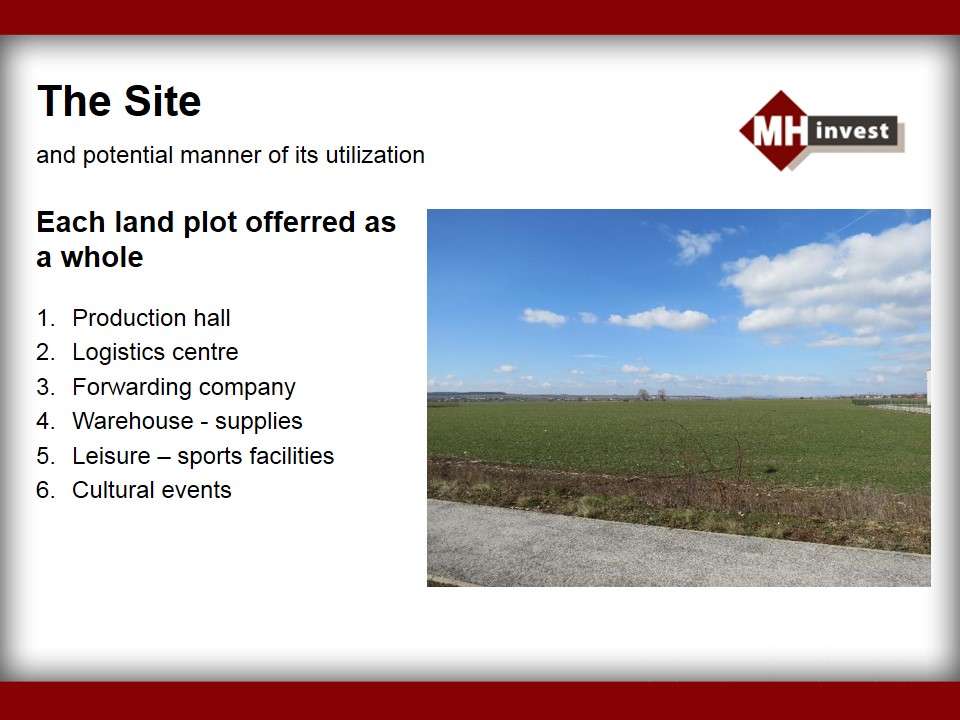 The Site

and potential manner of its utilization

MH invest

Each land plot offerred as a whole

1. Production hall
2. Logistics centre
3. Forwarding company
4. Warehouse - supplies
5. Leisure – sports facilities
6. Cultural events